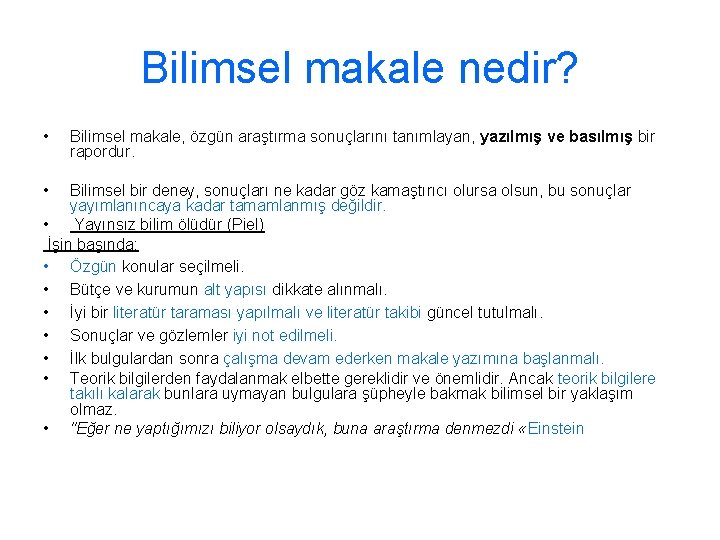 Bilimsel makale nedir?

• Bilimsel makale, özgün araştırma sonuçlarını tanımlayan, yazılmış ve basılmış bir rapordur.

• Bilimsel bir deney, sonuçları ne kadar göz kamaştırıcı olursa olsun, bu sonuçlar yayımlanıncaya kadar tamamlanmış değildir.
• Yayınsız bilim ölüdür (Piel)
İşin başında:
• Özgün konular seçilmeli.
• Bütçe ve kurumun alt yapısı dikkate alınmalı.
• İyi bir literatür taraması yapılmalı ve literatür takibi güncel tutulmalı.
• Sonuçlar ve gözlemler iyi not edilmeli.
• İlk bulgulardan sonra çalışma devam ederken makale yazımına başlanmalı.
• Teorik bilgilerden faydalanmak elbette gereklidir ve önemlidir. Ancak teorik bilgilere takılı kalarak bunlara uymayan bulgulara şüpheyle bakmak bilimsel bir yaklaşım olmaz.
• "Eğer ne yaptığımızı biliyor olsaydık, buna araştırma denmezdi «Einstein